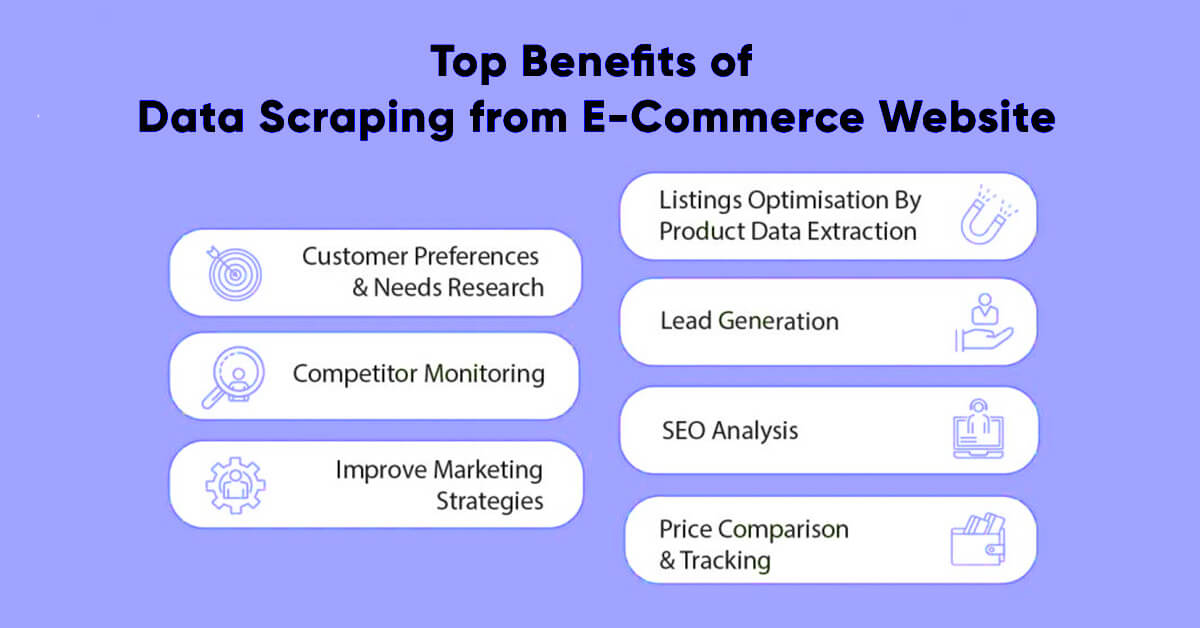 Top Benefits of
Data Scraping from E-Commerce Website

Customer Preferences & Needs Research

Competitor Monitoring

Improve Marketing Strategies

Listings Optimisation By Product Data Extraction

Lead Generation

SEO Analysis

Price Comparison & Tracking